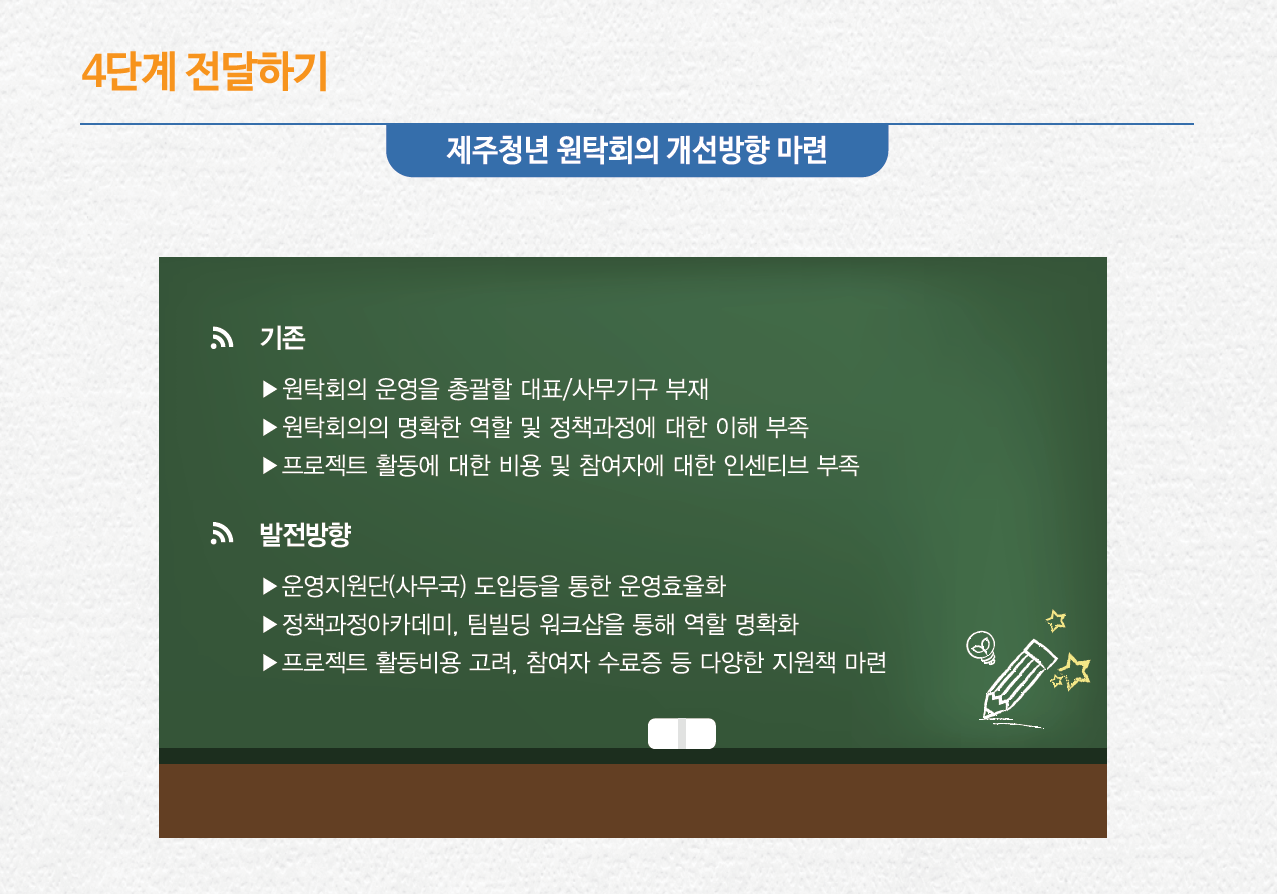 4단계 전달하기

제주청년 원탁회의 개선방향 마련

기존

▶원탁회의 운영을 총괄할 대표/사무기구 부재
▶원탁회의의 명확한 역할 및 정책과정에 대한 이해 부족
▶프로젝트 활동에 대한 비용 및 참여자에 대한 인센티브 부족

발전방향

▶운영지원단(사무국) 도입등을 통한 운영효율화
▶정책과정아카데미, 팀빌딩 워크샵을 통해 역할 명확화
▶프로젝트 활동비용 고려, 참여자 수료증 등 다양한 지원책 마련